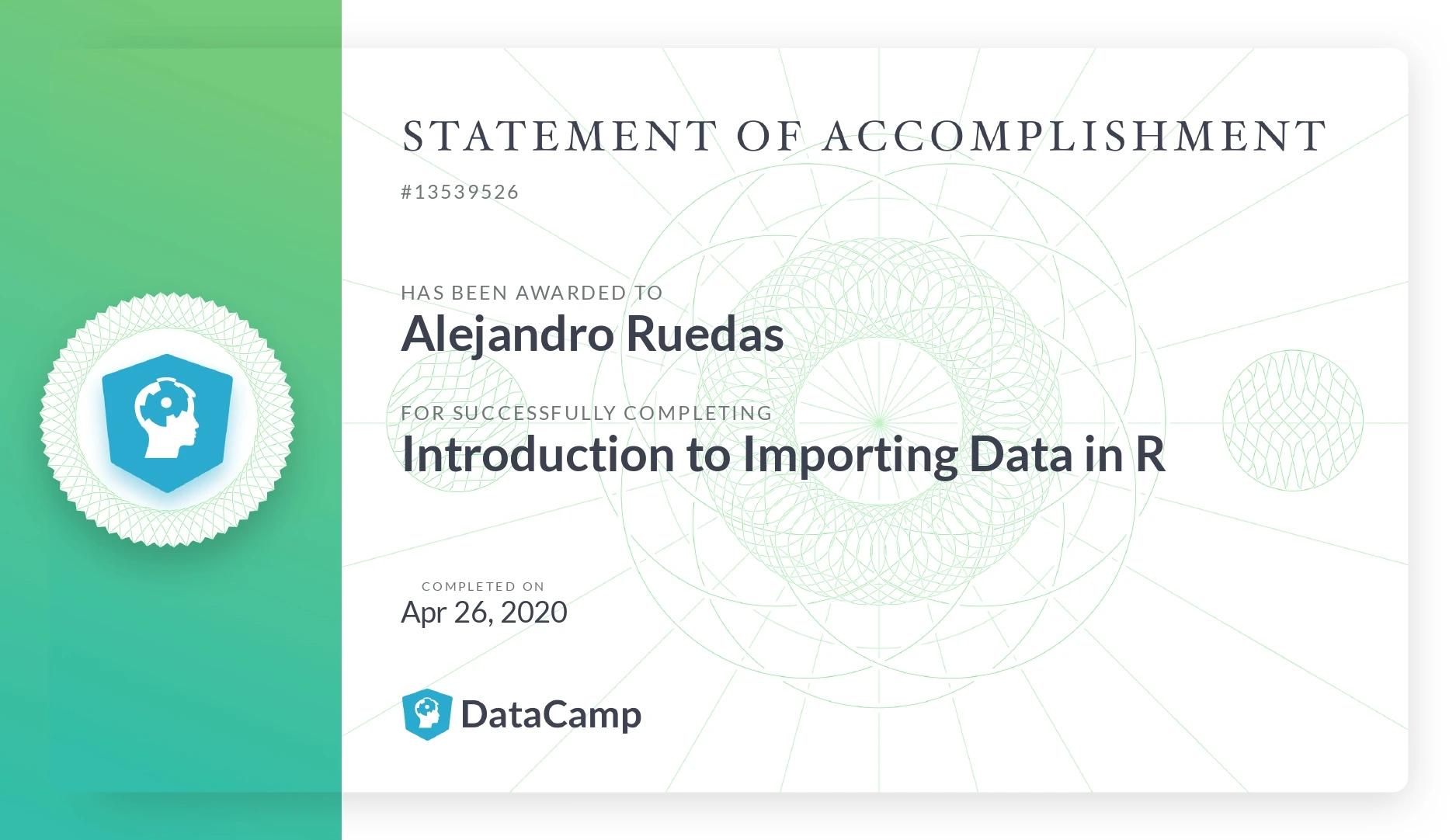 STATEMENT OF ACCOMPLISHMENT

#13539526

HAS BEEN AWARDED TO
Alejandro Ruedas

FOR SUCCESSFULLY COMPLETING
Introduction to Importing Data in R

COMPLETED ON
Apr 26, 2020

DataCamp